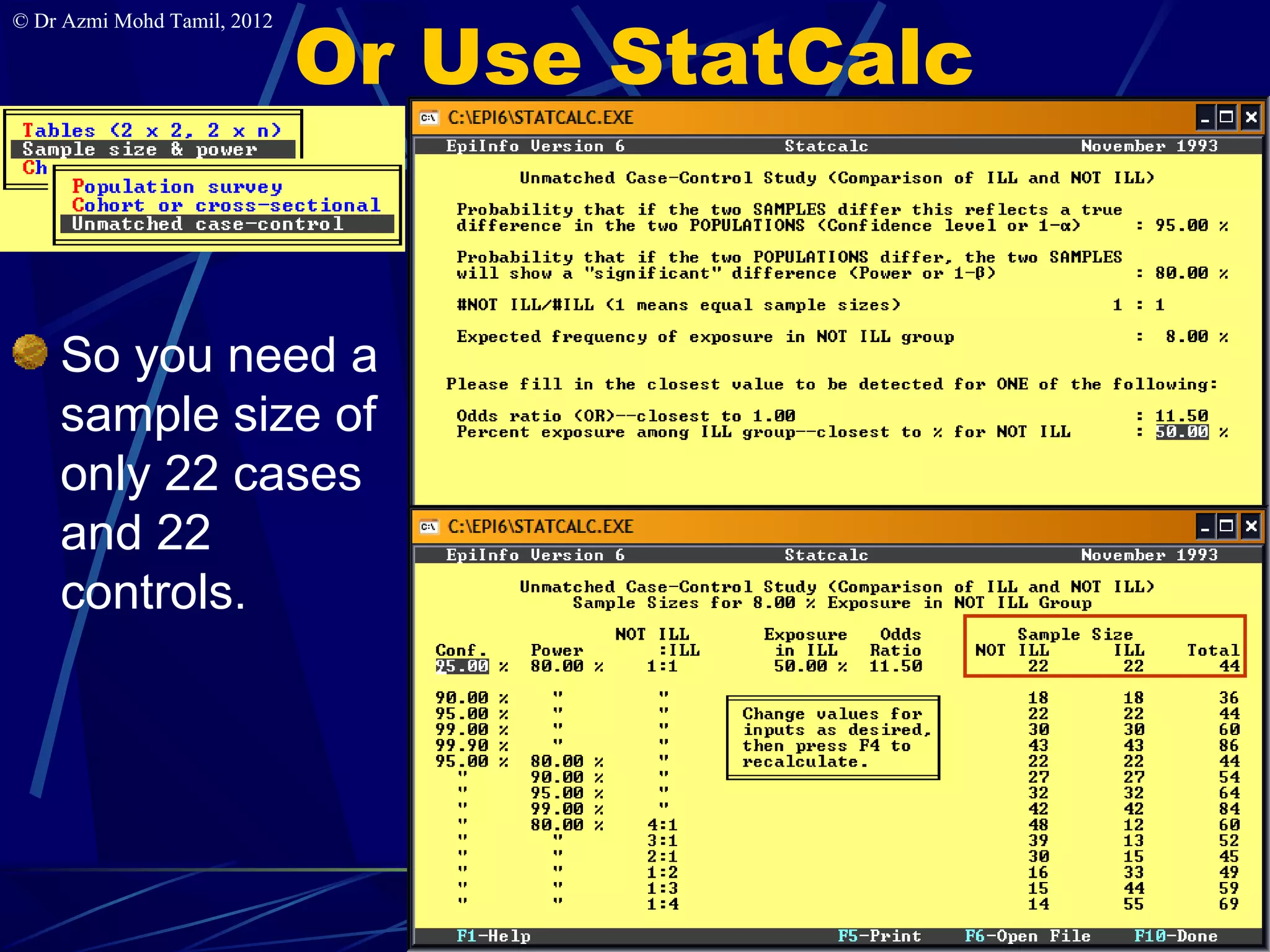 © Dr Azmi Mohd Tamil, 2012

Or Use StatCalc

Tables (2 x 2, 2 x n)
Sample size & power
Ch

Population survey
Cohort or cross-sectional
Unmatched case-control

So you need a sample size of only 22 cases and 22 controls.

C:\EPI6\STATCALC.EXE

EpiInfo Version 6 Statcalc November 1993

Unmatched Case-Control Study (Comparison of ILL and NOT ILL)

Probability that if the two SAMPLES differ this reflects a true difference in the two POPULATIONS (Confidence level or 1-α) : 95.00 %

Probability that if the two POPULATIONS differ, the two SAMPLES will show a "significant" difference (Power or 1-β) : 80.00 %

#NOT ILL/#ILL (1 means equal sample sizes) 1 : 1

Expected frequency of exposure in NOT ILL group : 8.00 %

Please fill in the closest value to be detected for ONE of the following:

Odds ratio (OR)--closest to 1.00 : 11.50
Percent exposure among ILL group--closest to % for NOT ILL : 50.00 %

C:\EPI6\STATCALC.EXE

EpiInfo Version 6 Statcalc November 1993

Unmatched Case-Control Study (Comparison of ILL and NOT ILL)
Sample Sizes for 8.00 % Exposure in NOT ILL Group

| Conf. | Power | NOT ILL :ILL | Exposure in ILL | Odds Ratio | Sample Size NOT ILL | ILL | Total |
|---|---|---|---|---|---|---|---|
| 95.00 % | 80.00 % | 1:1 | 50.00 % | 11.50 | 22 | 22 | 44 |
| 90.00 % | " | " | | | 18 | 18 | 36 |
| 95.00 % | " | " | | | 22 | 22 | 44 |
| 99.00 % | " | " | | | 30 | 30 | 60 |
| 99.90 % | " | " | | | 43 | 43 | 86 |
| 95.00 % | 80.00 % | " | | | 22 | 22 | 44 |
| " | 90.00 % | " | | | 27 | 27 | 54 |
| " | 95.00 % | " | | | 32 | 32 | 64 |
| " | 99.00 % | " | | | 42 | 42 | 84 |
| " | 80.00 % | 4:1 | | | 48 | 12 | 60 |
| " | " | 3:1 | | | 39 | 13 | 52 |
| " | " | 2:1 | | | 30 | 15 | 45 |
| " | " | 1:2 | | | 16 | 33 | 49 |
| " | " | 1:3 | | | 15 | 44 | 59 |
| " | " | 1:4 | | | 14 | 55 | 69 |

Change values for inputs as desired, then press F4 to recalculate.

F1-Help F5-Print F6-Open File F10-Done